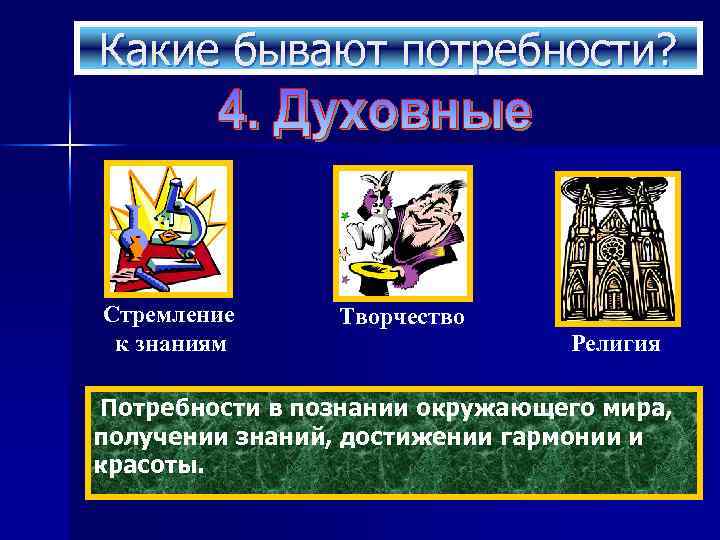 Какие бывают потребности?

4. Духовные

Стремление к знаниям

Творчество

Религия

Потребности в познании окружающего мира, получении знаний, достижении гармонии и красоты.